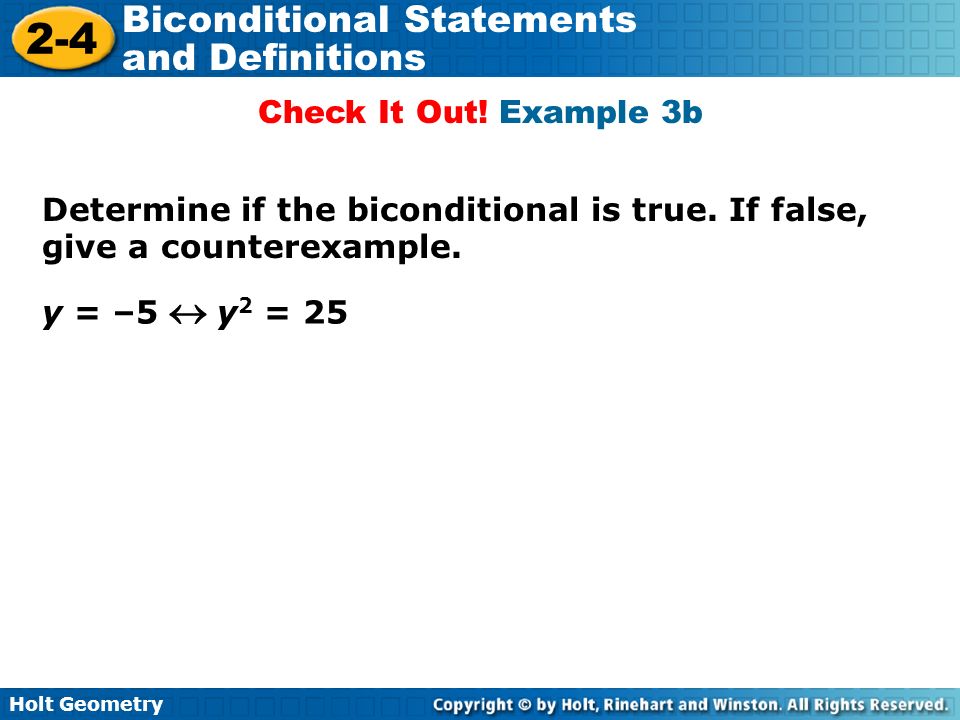 2-4 Biconditional Statements and Definitions

Check It Out! Example 3b

Determine if the biconditional is true. If false, give a counterexample.

$y = -5 \leftrightarrow y^2 = 25$

Holt Geometry

Copyright © by Holt, Rinehart and Winston. All Rights Reserved.